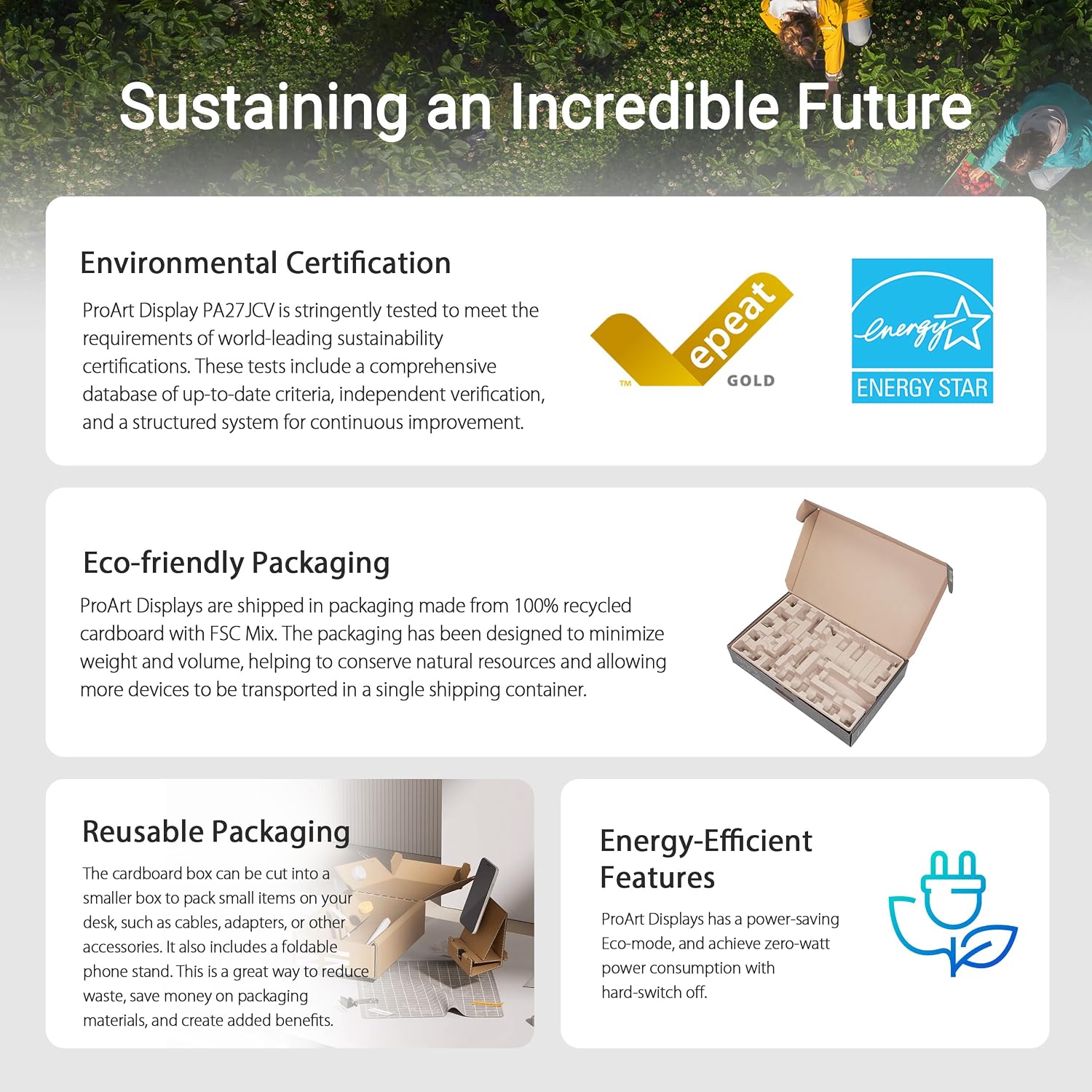 Sustaining an Incredible Future

Environmental Certification

ProArt Display PA27JCV is stringently tested to meet the requirements of world-leading sustainability certifications. These tests include a comprehensive database of up-to-date criteria, independent verification, and a structured system for continuous improvement.

epeat
TM
GOLD

energy
ENERGY STAR

Eco-friendly Packaging

ProArt Displays are shipped in packaging made from 100% recycled cardboard with FSC Mix. The packaging has been designed to minimize weight and volume, helping to conserve natural resources and allowing more devices to be transported in a single shipping container.

Reusable Packaging

The cardboard box can be cut into a smaller box to pack small items on your desk, such as cables, adapters, or other accessories. It also includes a foldable phone stand. This is a great way to reduce waste, save money on packaging materials, and create added benefits.

Energy-Efficient Features

ProArt Displays has a power-saving Eco-mode, and achieve zero-watt power consumption with hard-switch off.